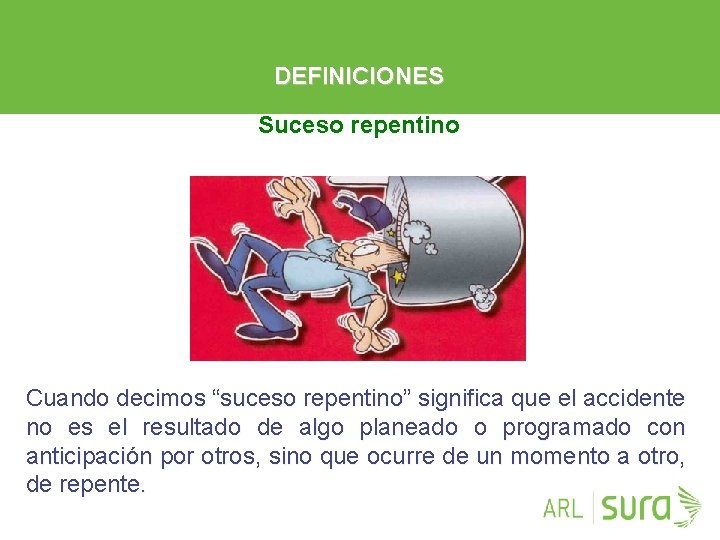 DEFINICIONES

Suceso repentino

Cuando decimos “suceso repentino” significa que el accidente no es el resultado de algo planeado o programado con anticipación por otros, sino que ocurre de un momento a otro, de repente.

ARL sura